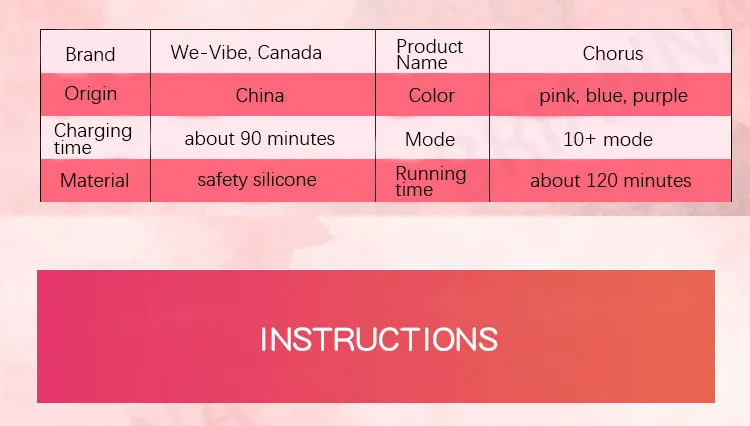 | Brand | We-Vibe, Canada | Product Name | Chorus |
|---|---|---|---|
| Origin | China | Color | pink, blue, purple |
| Charging time | about 90 minutes | Mode | 10+ mode |
| Material | safety silicone | Running time | about 120 minutes |

INSTRUCTIONS